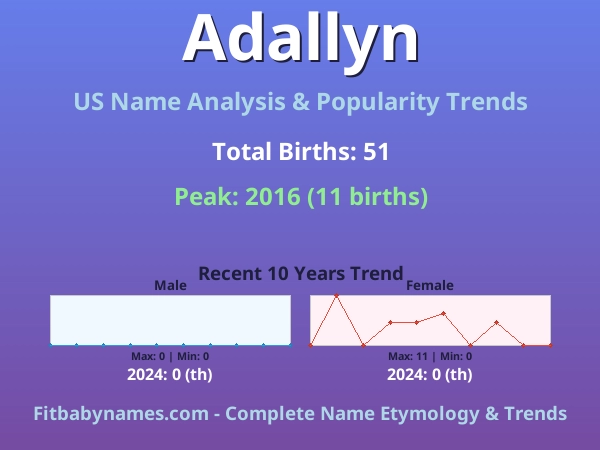 Adallyn

US Name Analysis & Popularity Trends

Total Births: 51

Peak: 2016 (11 births)

Recent 10 Years Trend

Male

Max: 0 | Min: 0

2024: 0 (th)

Female

Max: 11 | Min: 0

2024: 0 (th)

Fitbabynames.com - Complete Name Etymology & Trends